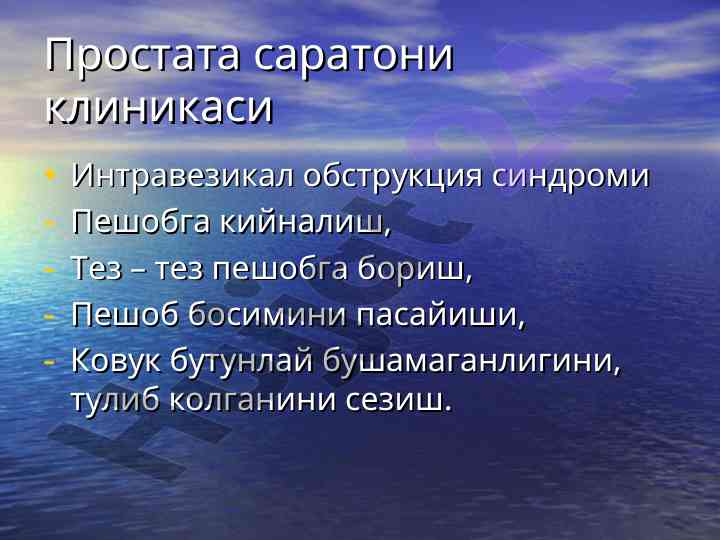 Простата саратони клиникаси

• Интравезикал обструкция синдроми
- Пешобга кийналиш,
- Тез – тез пешобга бориш,
- Пешоб босимини пасайиши,
- Ковук бутунлай бушамаганлигини, тулиб колганини сезиш.